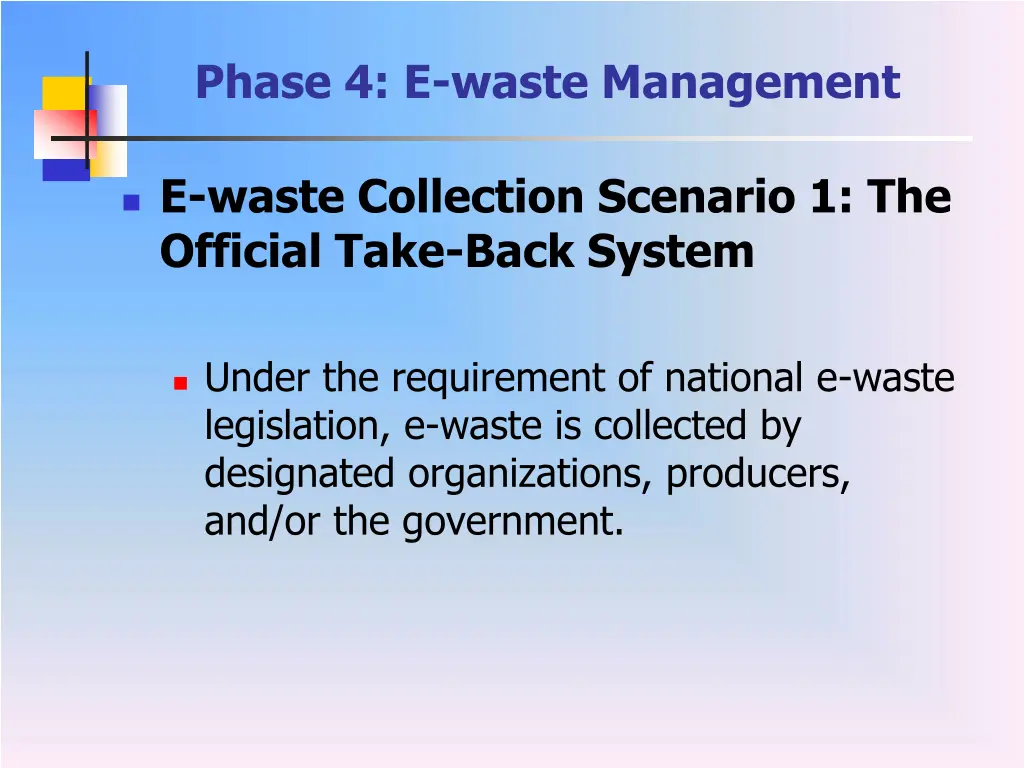 Phase 4: E-waste Management

E-waste Collection Scenario 1: The Official Take-Back System

Under the requirement of national e-waste legislation, e-waste is collected by designated organizations, producers, and/or the government.